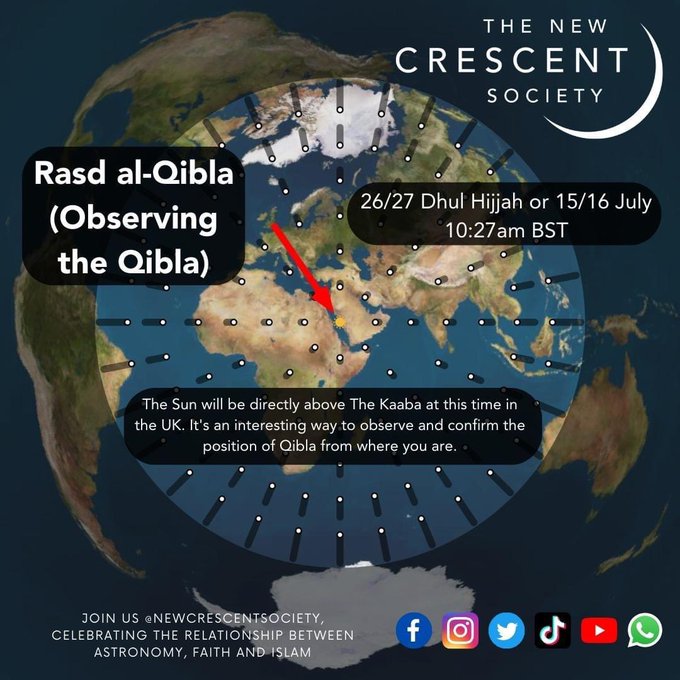 THE NEW
CRESCENT
SOCIETY

Rasd al-Qibla
(Observing
the Qibla)

26/27 Dhul Hijjah or 15/16 July
10:27am BST

The Sun will be directly above The Kaaba at this time in the UK. It's an interesting way to observe and confirm the position of Qibla from where you are.

JOIN US @NEWCRESCENTSOCIETY,
CELEBRATING THE RELATIONSHIP BETWEEN
ASTRONOMY, FAITH AND ISLAM